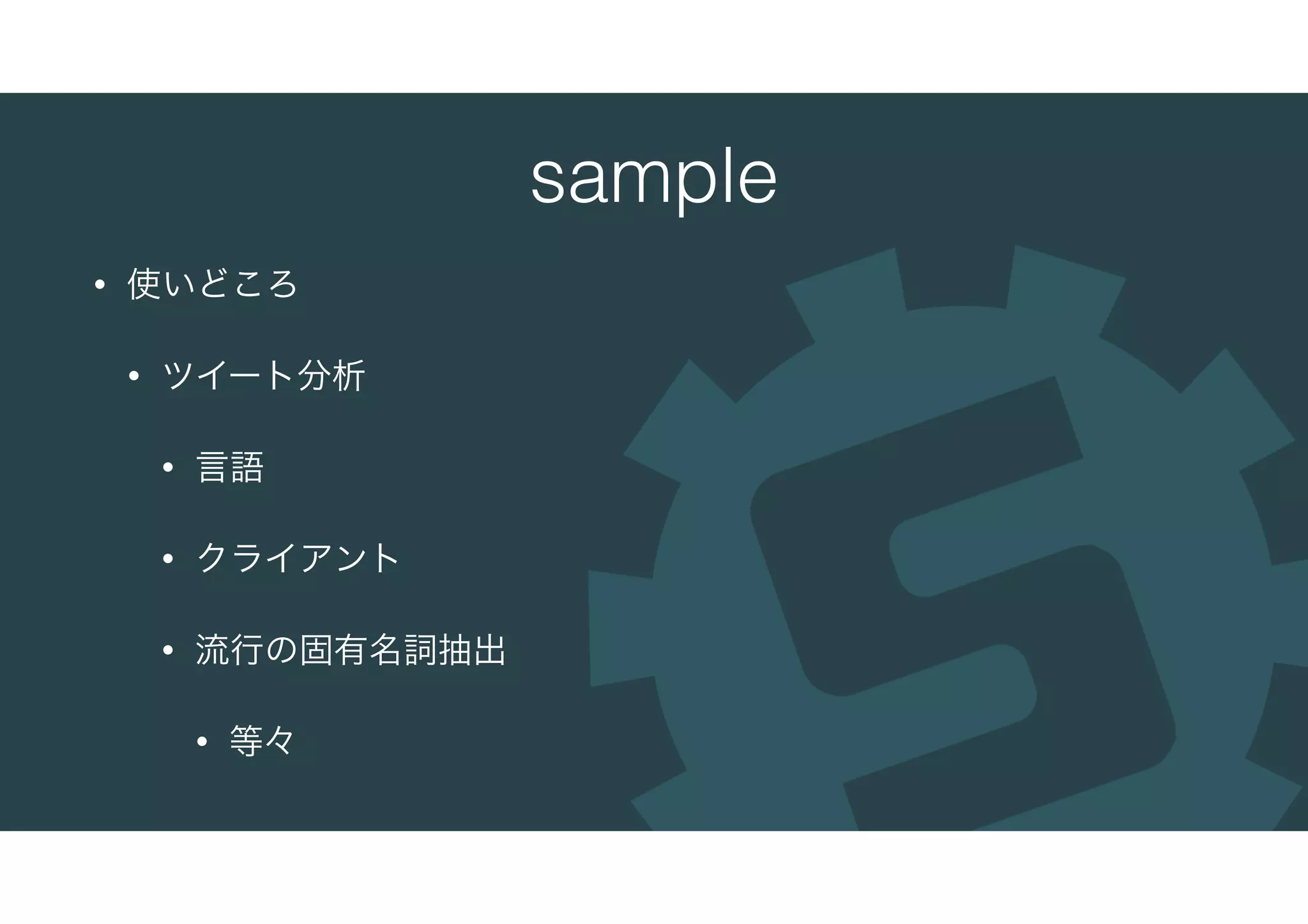 sample

• 使いどころ
  • ツイート分析
    • 言語
    • クライアント
    • 流行の固有名詞抽出
      • 等々